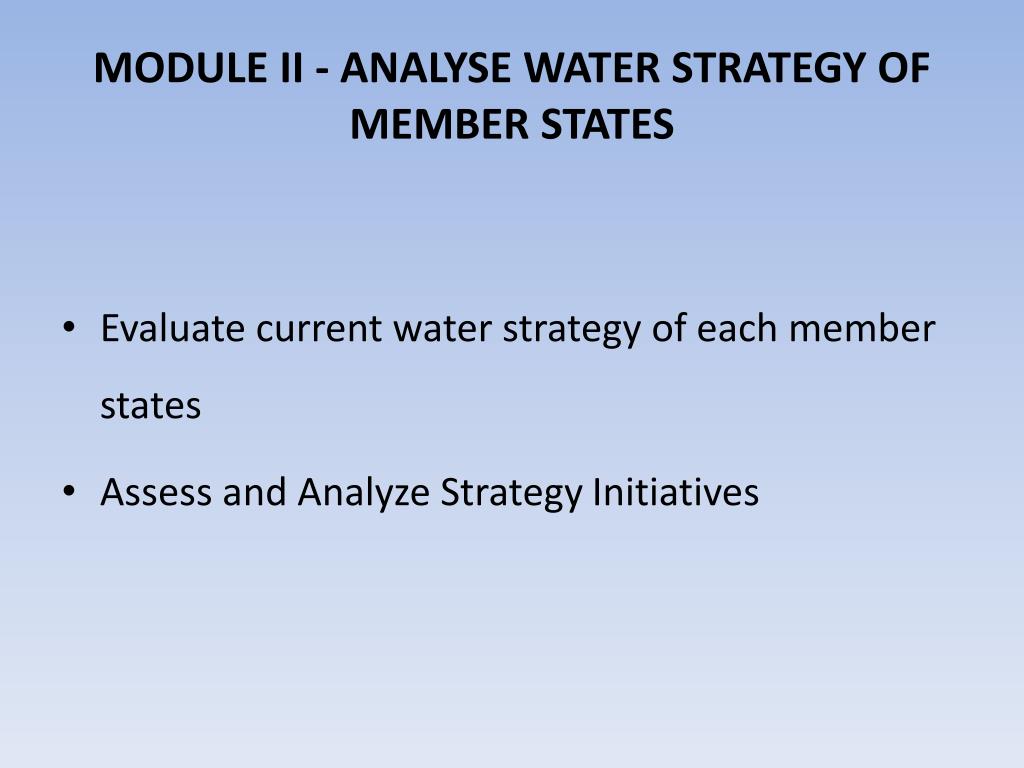 MODULE II - ANALYSE WATER STRATEGY OF MEMBER STATES

• Evaluate current water strategy of each member states

• Assess and Analyze Strategy Initiatives